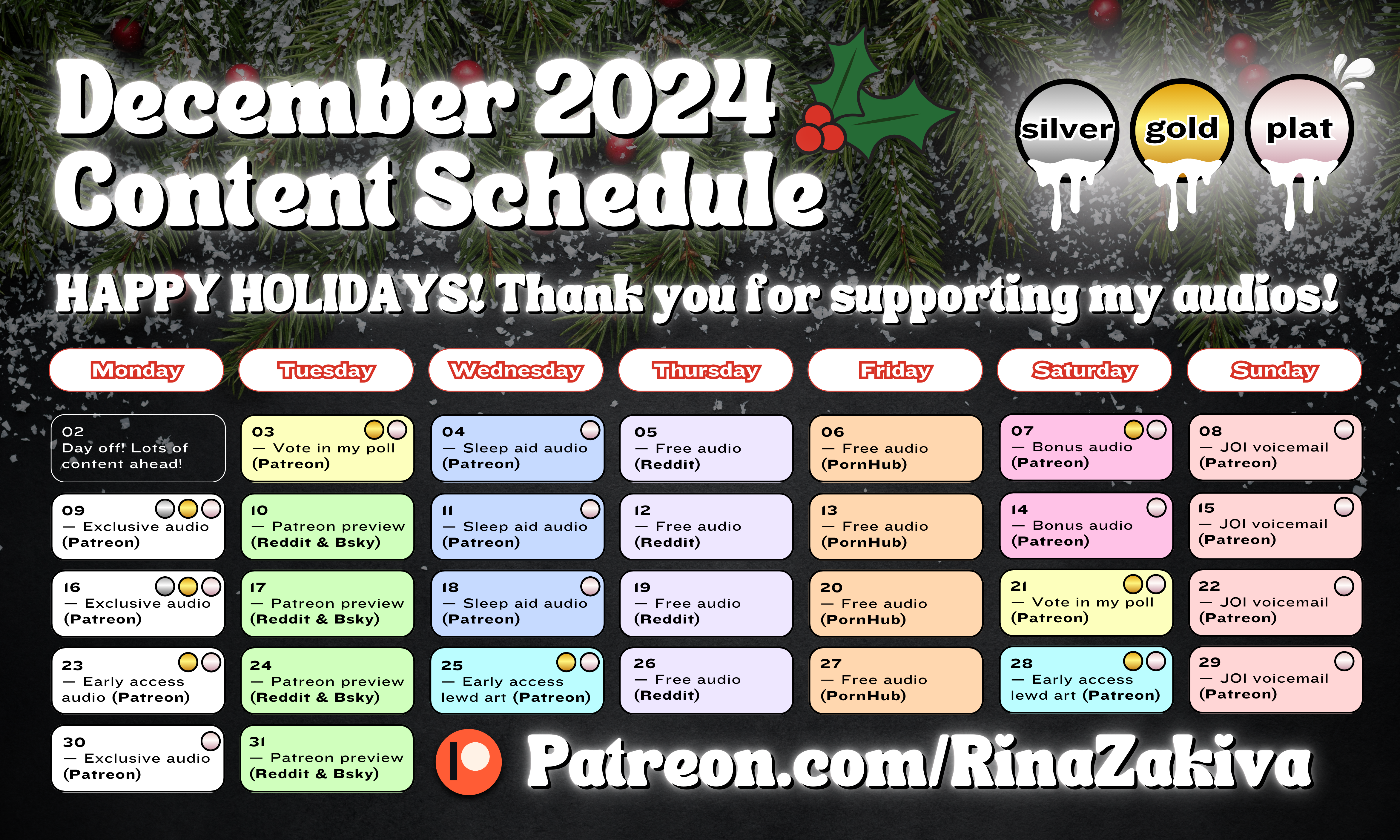 December 2024 Content Schedule

silver gold plat

HAPPY HOLIDAYS! Thank you for supporting my audios!

| Monday | Tuesday | Wednesday | Thursday | Friday | Saturday | Sunday |
|---|---|---|---|---|---|---|
| 02 Day off! Lots of content ahead! | 03 — Vote in my poll (Patreon) | 04 — Sleep aid audio (Patreon) | 05 — Free audio (Reddit) | 06 — Free audio (PornHub) | 07 — Bonus audio (Patreon) | 08 — JOI voicemail (Patreon) |
| 09 — Exclusive audio (Patreon) | 10 — Patreon preview (Reddit & Bsky) | 11 — Sleep aid audio (Patreon) | 12 — Free audio (Reddit) | 13 — Free audio (PornHub) | 14 — Bonus audio (Patreon) | 15 — JOI voicemail (Patreon) |
| 16 — Exclusive audio (Patreon) | 17 — Patreon preview (Reddit & Bsky) | 18 — Sleep aid audio (Patreon) | 19 — Free audio (Reddit) | 20 — Free audio (PornHub) | 21 — Vote in my poll (Patreon) | 22 — JOI voicemail (Patreon) |
| 23 — Early access audio (Patreon) | 24 — Patreon preview (Reddit & Bsky) | 25 — Early access lewd art (Patreon) | 26 — Free audio (Reddit) | 27 — Free audio (PornHub) | 28 — Early access lewd art (Patreon) | 29 — JOI voicemail (Patreon) |
| 30 — Exclusive audio (Patreon) | 31 — Patreon preview (Reddit & Bsky) | | | | | |

Patreon.com/RinaZakiva